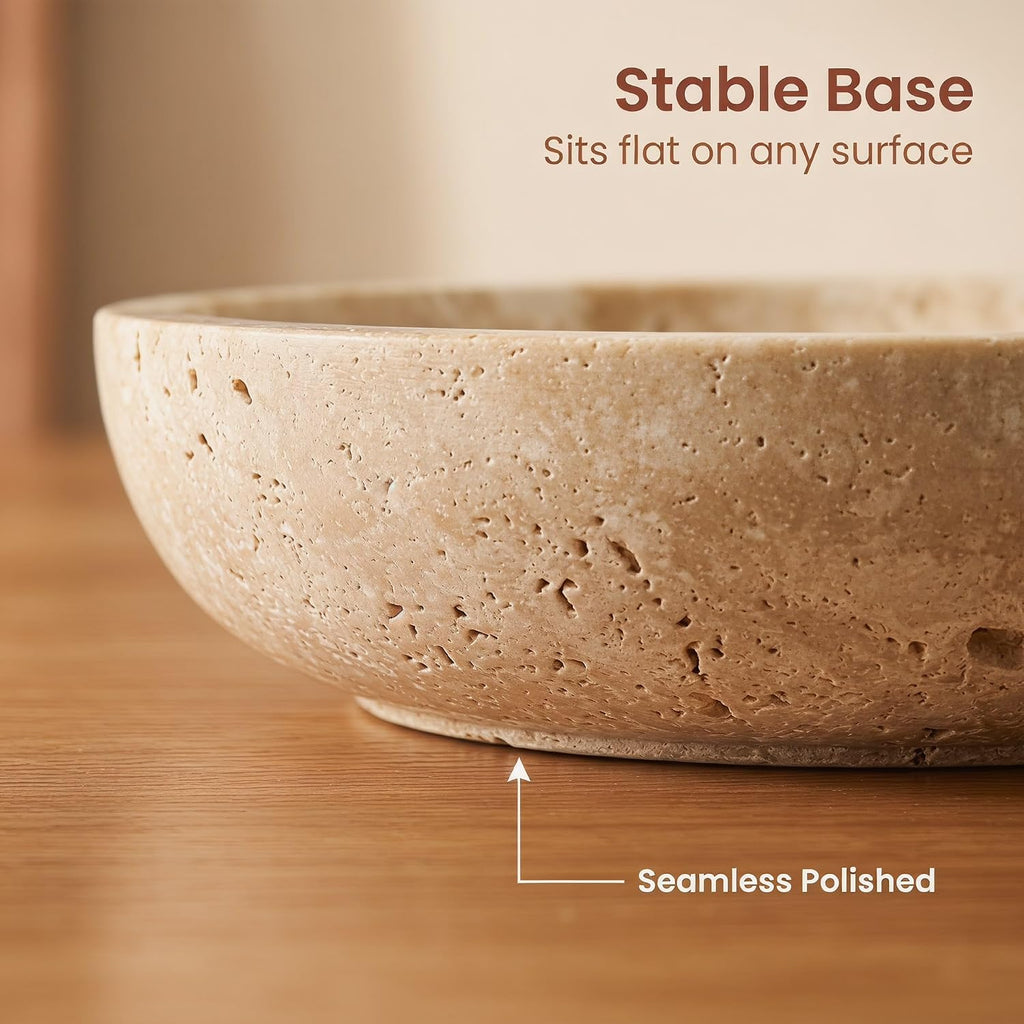 Stable Base
Sits flat on any surface

Seamless Polished